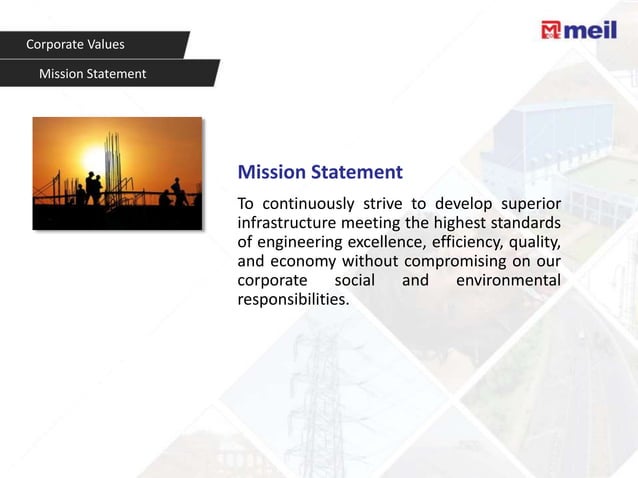 Corporate Values

Mission Statement

meil

Mission Statement

To continuously strive to develop superior infrastructure meeting the highest standards of engineering excellence, efficiency, quality, and economy without compromising on our corporate social and environmental responsibilities.